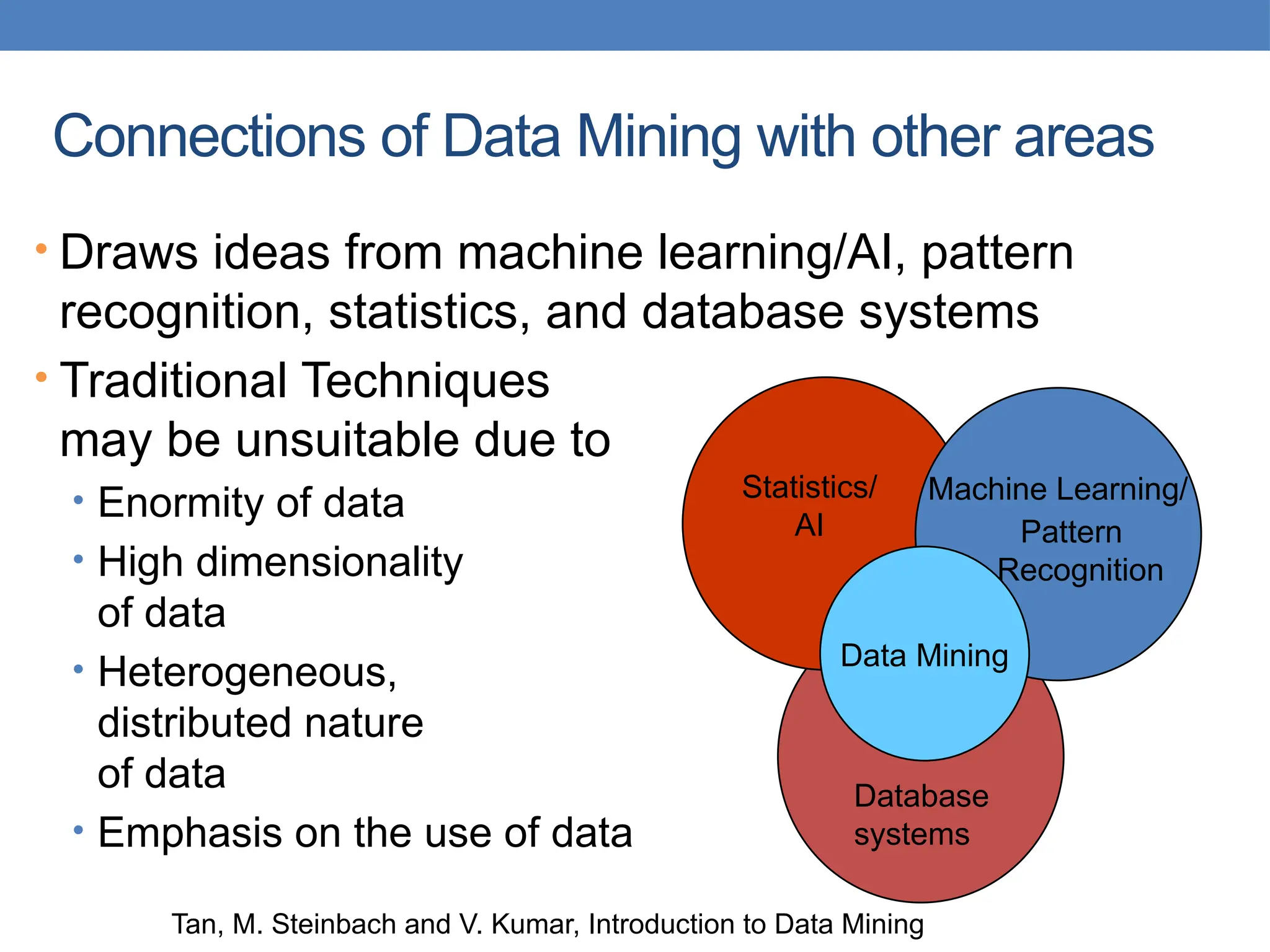 Connections of Data Mining with other areas

• Draws ideas from machine learning/AI, pattern recognition, statistics, and database systems

• Traditional Techniques may be unsuitable due to
  • Enormity of data
  • High dimensionality of data
  • Heterogeneous, distributed nature of data
  • Emphasis on the use of data

Statistics/ AI

Machine Learning/ Pattern Recognition

Data Mining

Database systems

Tan, M. Steinbach and V. Kumar, Introduction to Data Mining